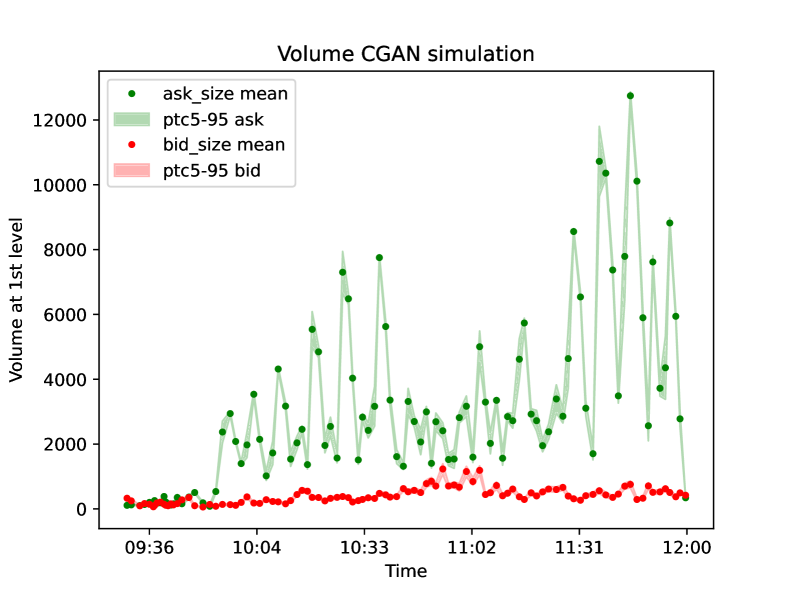 Volume CGAN simulation

ask_size mean
ptc5-95 ask
bid_size mean
ptc5-95 bid

Volume at 1st level

12000
10000
8000
6000
4000
2000
0

09:36
10:04
10:33
11:02
11:31
12:00

Time